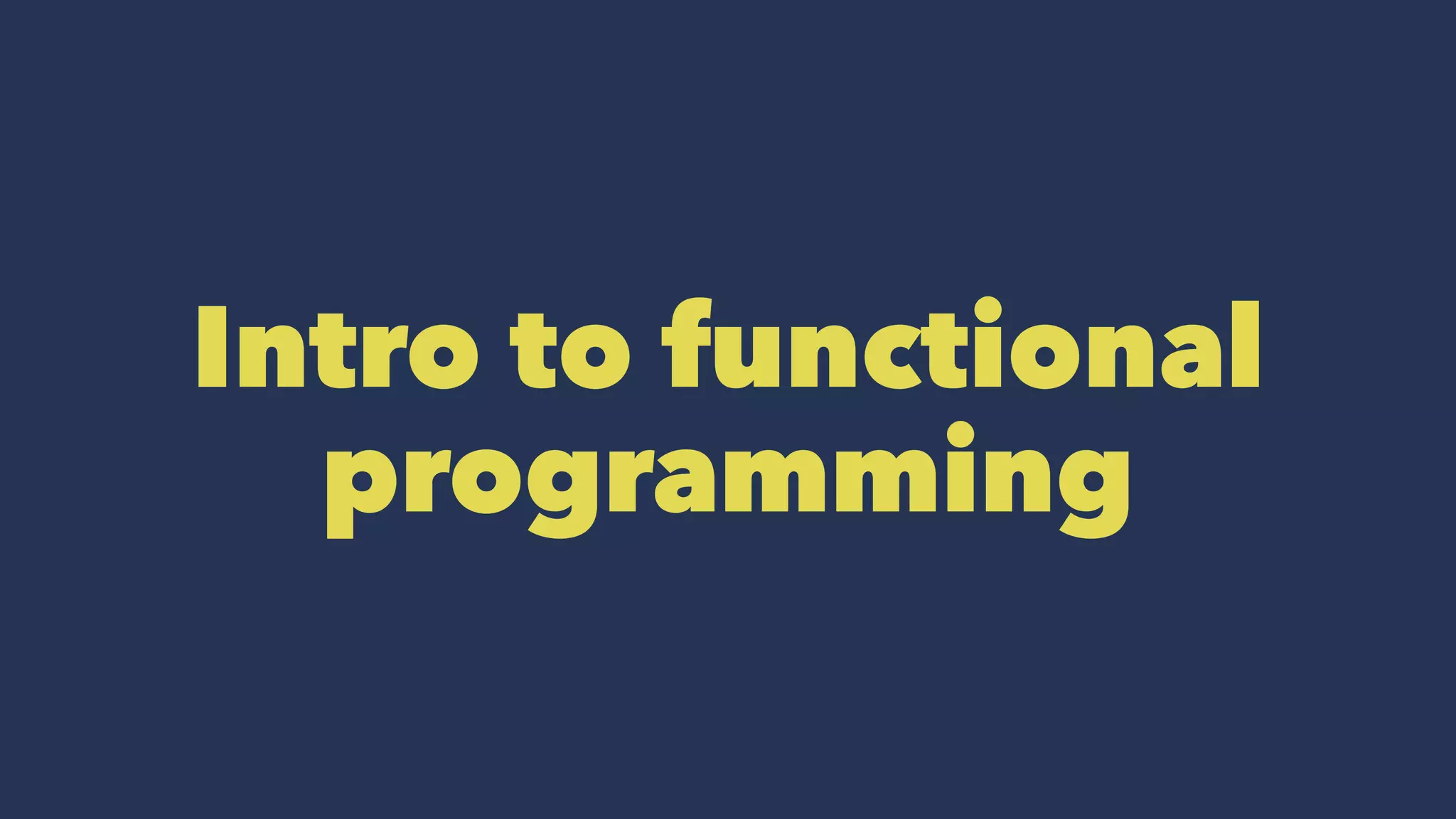 Intro to functional programming